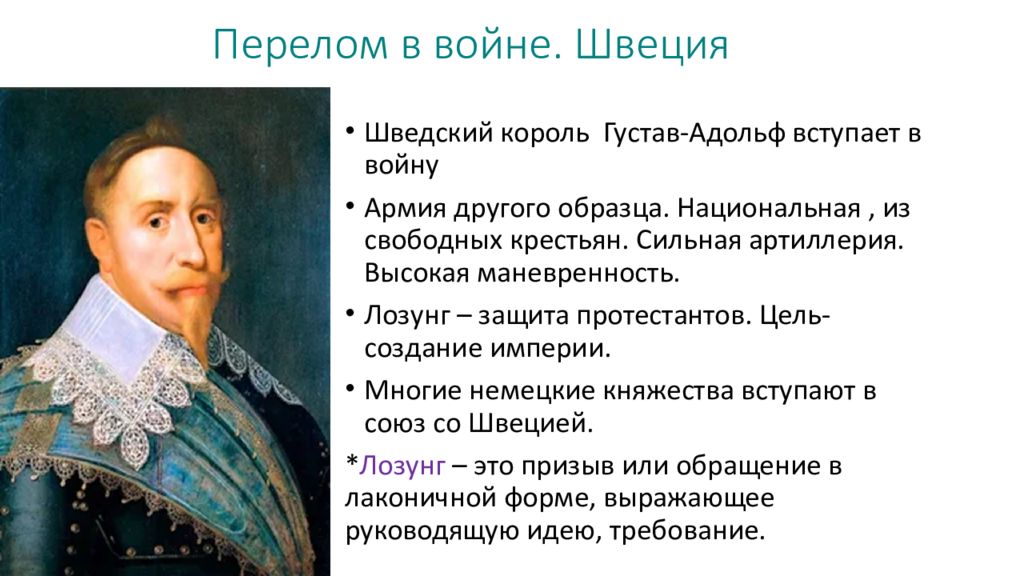 Перелом в войне. Швеция

• Шведский король  Густав-Адольф вступает в войну

• Армия другого образца. Национальная , из свободных крестьян. Сильная артиллерия. Высокая маневренность.

• Лозунг – защита протестантов. Цель- создание империи.

• Многие немецкие княжества вступают в союз со Швецией.

*Лозунг – это призыв или обращение в лаконичной форме, выражающее руководящую идею, требование.